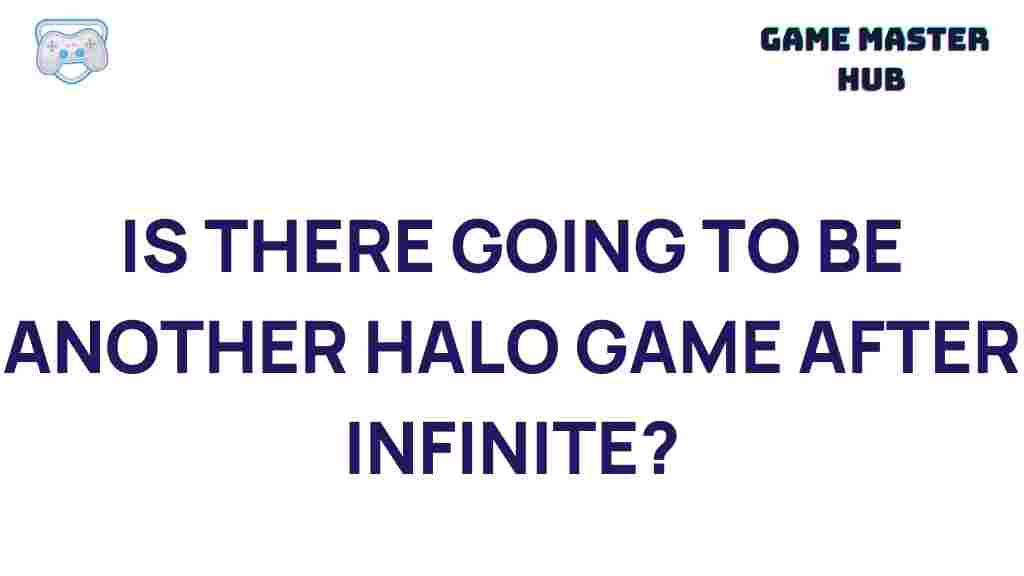 GAME MASTER HUB

IS THERE GOING TO BE ANOTHER HALO GAME AFTER INFINITE?